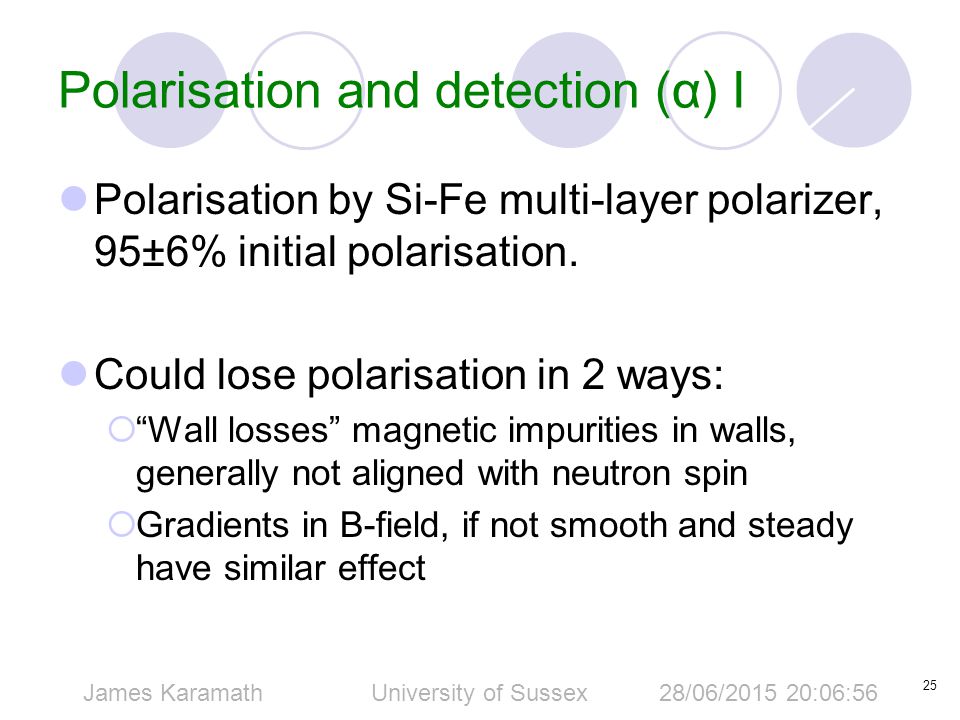 Polarisation and detection (α) I

Polarisation by Si-Fe multi-layer polarizer, 95±6% initial polarisation.

Could lose polarisation in 2 ways:

“Wall losses” magnetic impurities in walls, generally not aligned with neutron spin

Gradients in B-field, if not smooth and steady have similar effect

James Karamath University of Sussex 28/06/2015 20:06:56 25